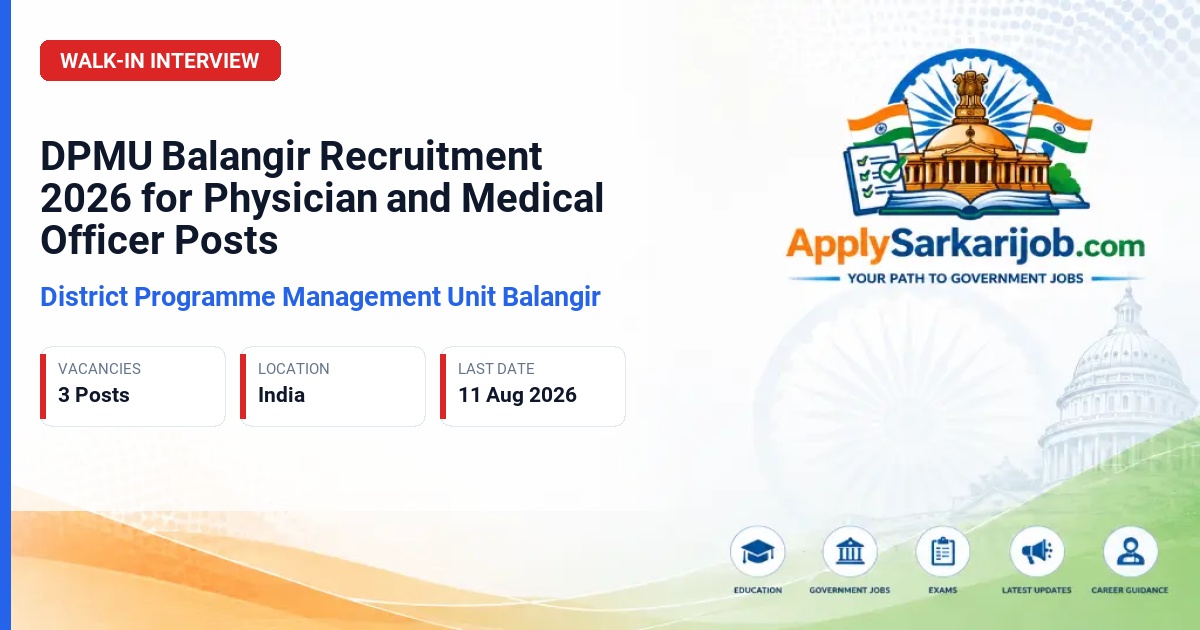 WALK-IN INTERVIEW

DPMU Balangir Recruitment 2026 for Physician and Medical Officer Posts

District Programme Management Unit Balangir

VACANCIES
3 Posts

LOCATION
India

LAST DATE
11 Aug 2026

ApplySarkarijob.com
YOUR PATH TO GOVERNMENT JOBS

EDUCATION
GOVERNMENT JOBS
EXAMS
LATEST UPDATES
CAREER GUIDANCE